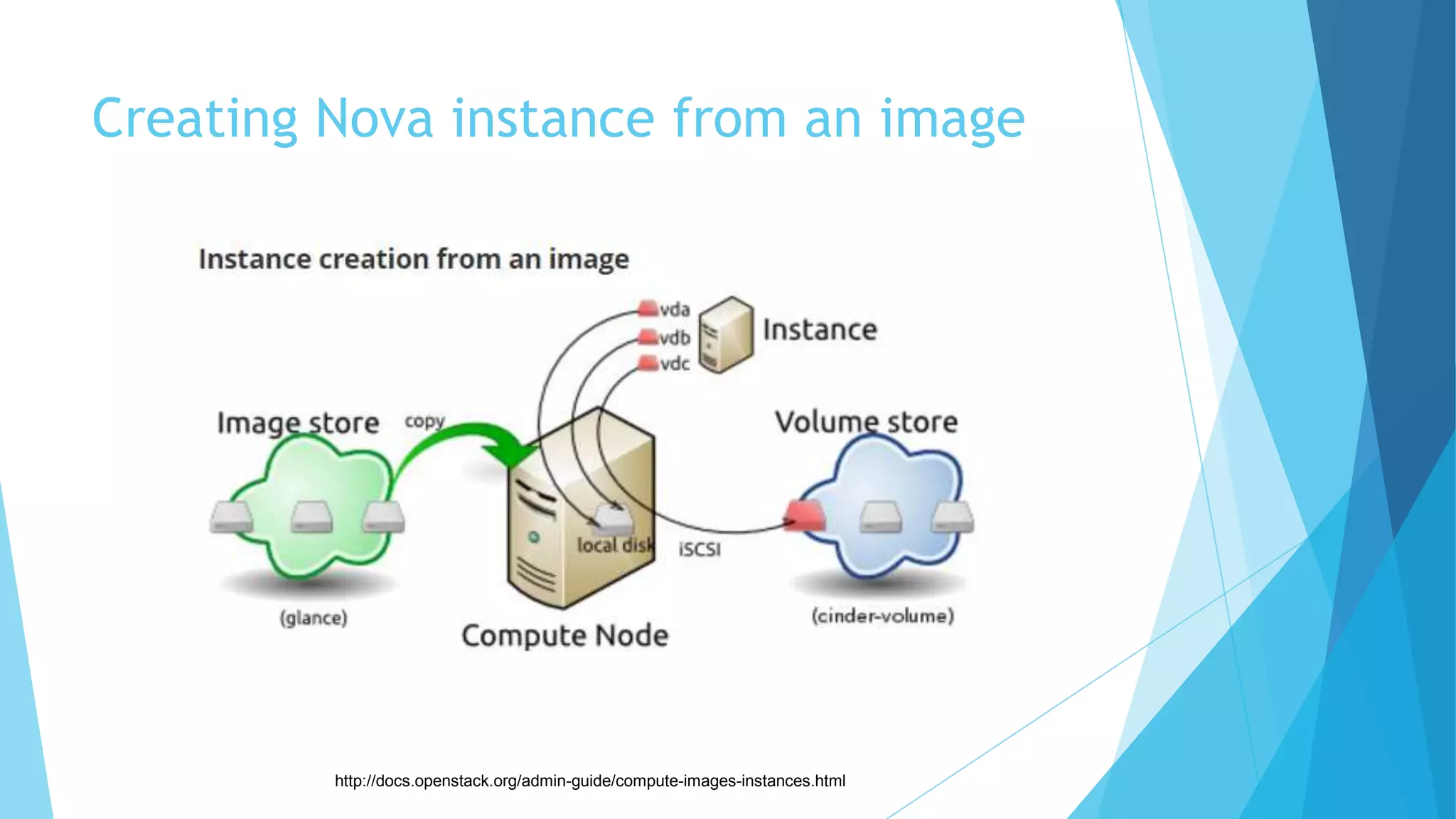 Creating Nova instance from an image

Instance creation from an image

vda
vdb
vdc
Instance

Image store
copy
Volume store

local disk
iSCSI

(glance)
Compute Node
(cinder-volume)

http://docs.openstack.org/admin-guide/compute-images-instances.html